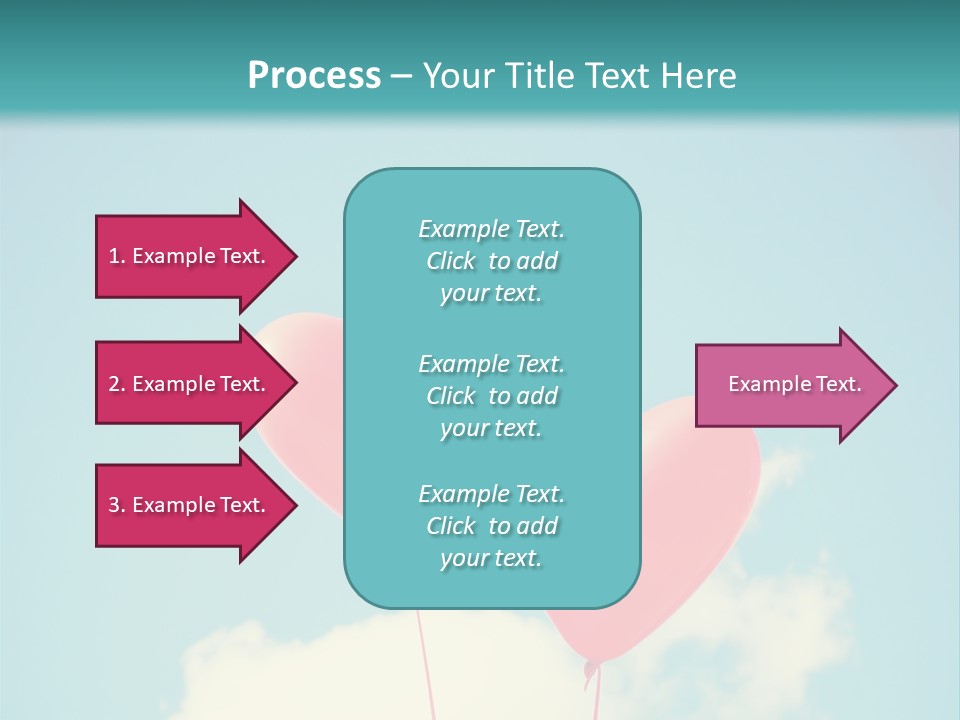 Process – Your Title Text Here

1. Example Text.

2. Example Text.

3. Example Text.

Example Text. Click to add your text.

Example Text. Click to add your text.

Example Text. Click to add your text.

Example Text.